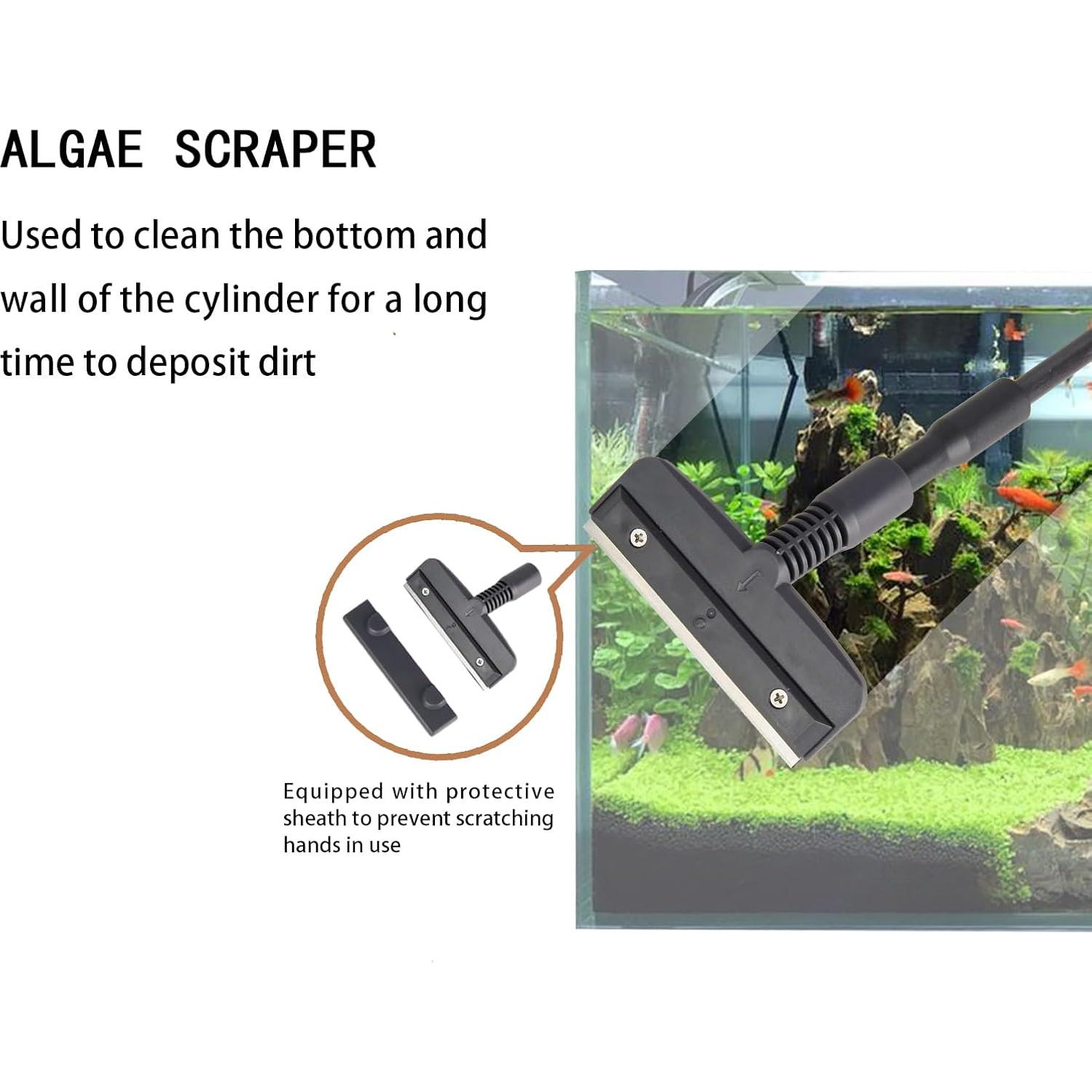 ALGAE SCRAPER

Used to clean the bottom and wall of the cylinder for a long time to deposit dirt

Equipped with protective sheath to prevent scratching hands in use